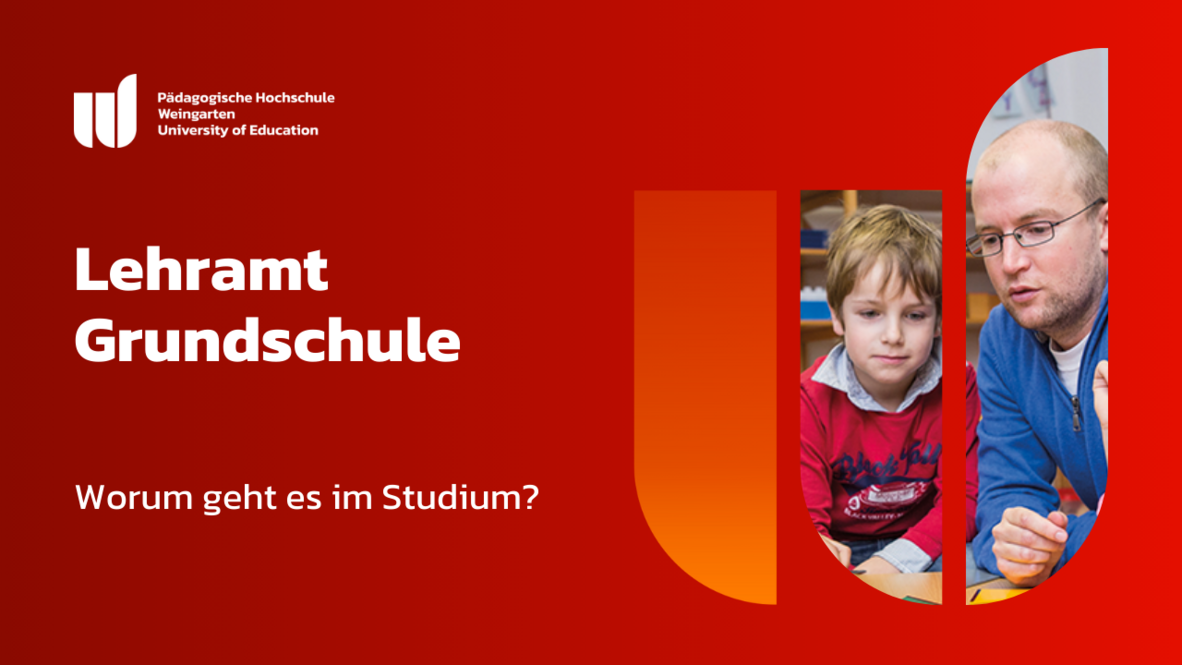 Pädagogische Hochschule
Weingarten
University of Education

Lehramt
Grundschule

Worum geht es im Studium?